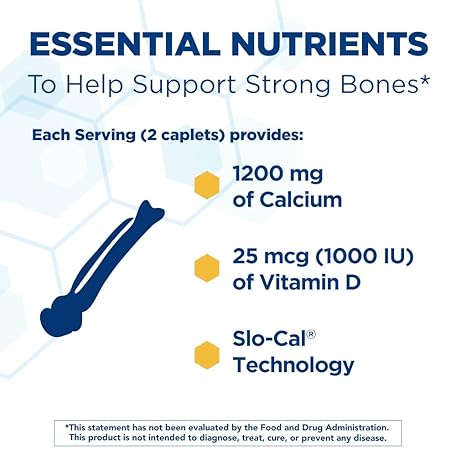 ESSENTIAL NUTRIENTS
To Help Support Strong Bones*

Each Serving (2 caplets) provides:

1200 mg of Calcium

25 mcg (1000 IU) of Vitamin D

Slo-Cal® Technology

*This statement has not been evaluated by the Food and Drug Administration. This product is not intended to diagnose, treat, cure, or prevent any disease.